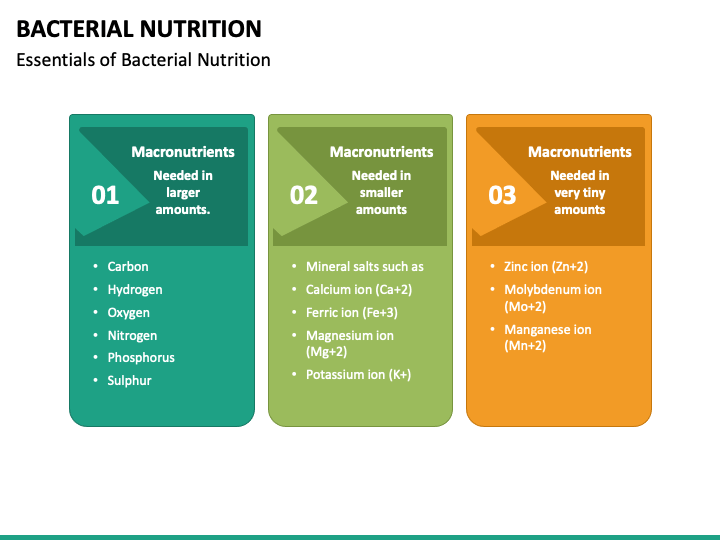 BACTERIAL NUTRITION

Essentials of Bacterial Nutrition

01

Macronutrients

Needed in larger amounts.

- Carbon
- Hydrogen
- Oxygen
- Nitrogen
- Phosphorus
- Sulphur

02

Macronutrients

Needed in smaller amounts

- Mineral salts such as
- Calcium ion (Ca+2)
- Ferric ion (Fe+3)
- Magnesium ion (Mg+2)
- Potassium ion (K+)

03

Macronutrients

Needed in very tiny amounts

- Zinc ion (Zn+2)
- Molybdenum ion (Mo+2)
- Manganese ion (Mn+2)